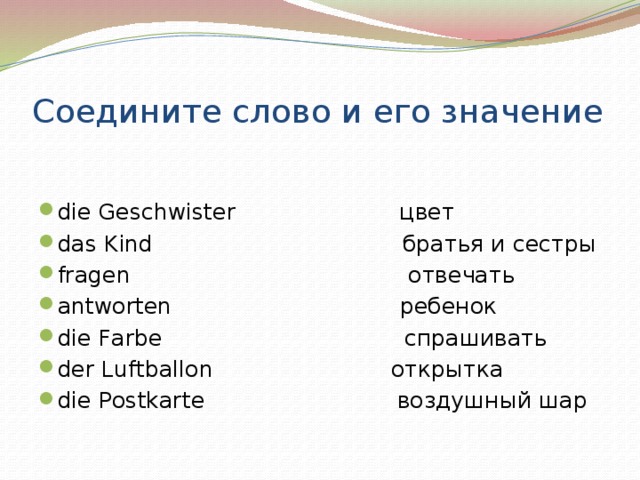 Соедините слово и его значение

- die Geschwister цвет
- das Kind братья и сестры
- fragen отвечать
- antworten ребенок
- die Farbe спрашивать
- der Luftballon открытка
- die Postkarte воздушный шар